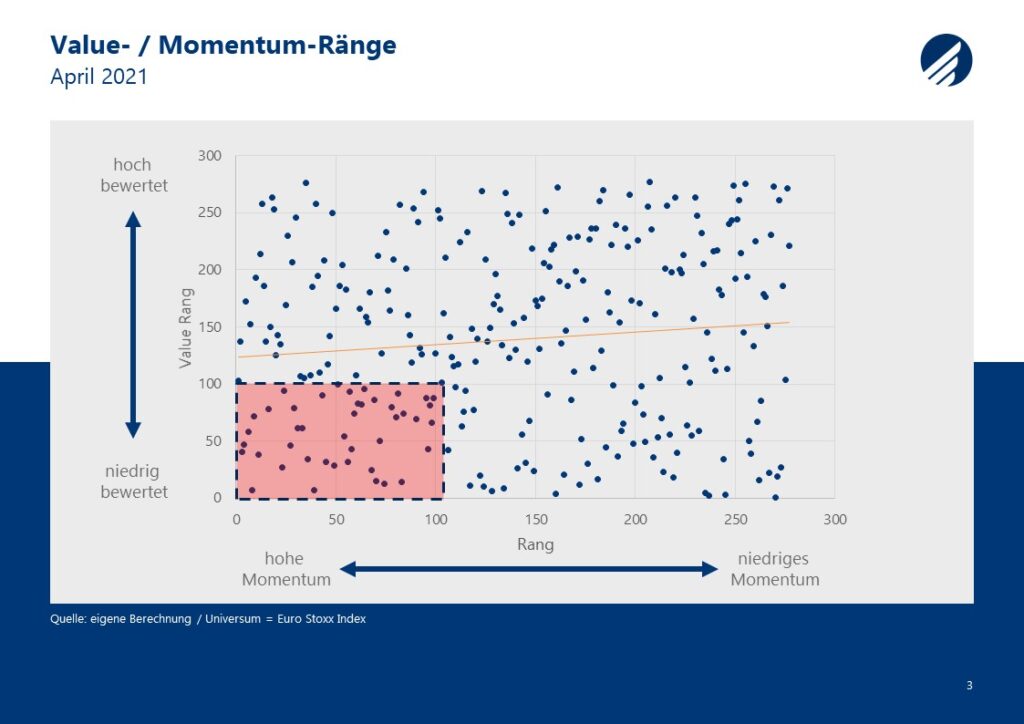 Value- / Momentum-Ränge

April 2021

hoch bewertet

niedrig bewertet

300
250
200
150
100
50
0

Value Rang

0
50
100
150
200
250
300

Rang

hohe Momentum

niedriges Momentum

Quelle: eigene Berechnung / Universum = Euro Stoxx Index

3